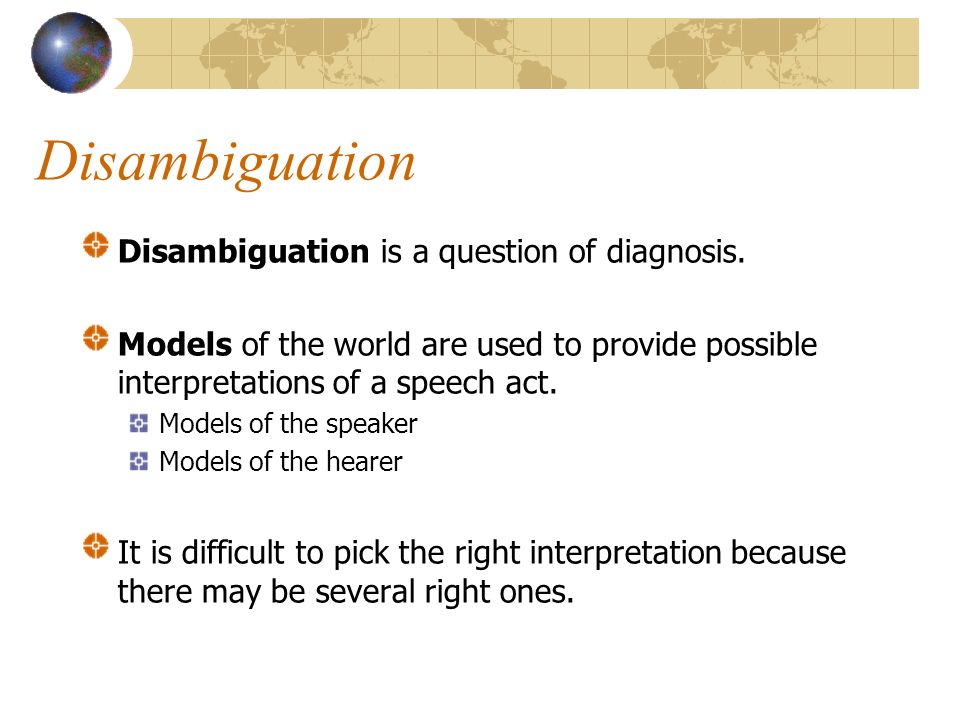 Disambiguation

Disambiguation is a question of diagnosis.

Models of the world are used to provide possible interpretations of a speech act.

Models of the speaker

Models of the hearer

It is difficult to pick the right interpretation because there may be several right ones.